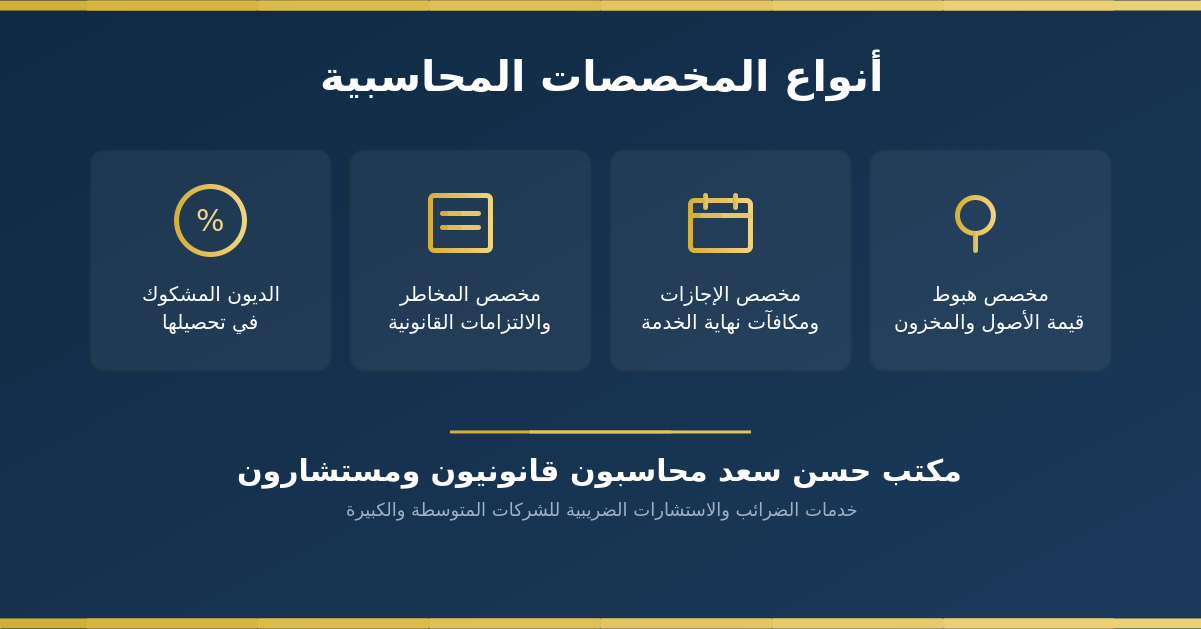 أنواع المخصصات المحاسبية

مخصص هبوط
قيمة الأصول والمخزون

مخصص الإجازات
ومكافآت نهاية الخدمة

مخصص المخاطر
والالتزامات القانونية

%

الديون المشكوك
في تحصيلها

مكتب حسن سعد محاسبون قانونيون ومستشارون
خدمات الضرائب والاستشارات الضريبية للشركات المتوسطة والكبيرة